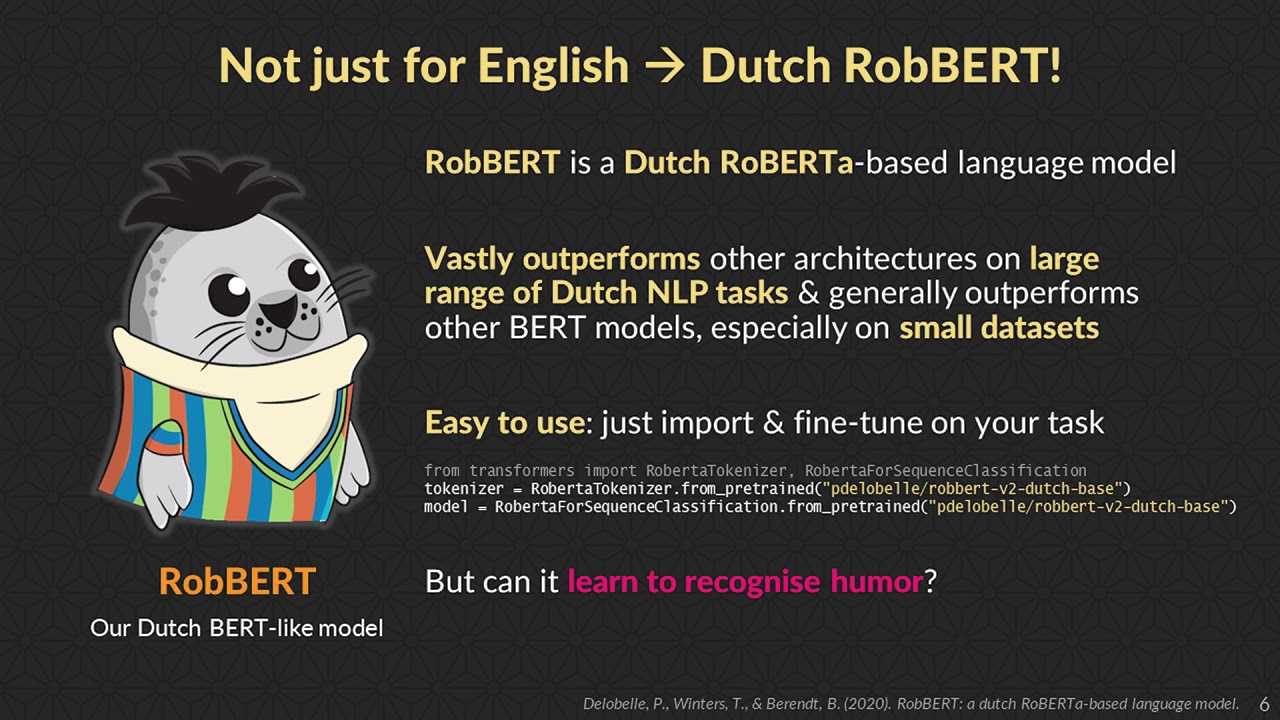 Not just for English → Dutch RobBERT!

RobBERT is a Dutch RoBERTa-based language model

Vastly outperforms other architectures on large range of Dutch NLP tasks & generally outperforms other BERT models, especially on small datasets

Easy to use: just import & fine-tune on your task

from transformers import RobertaTokenizer, RobertaForSequenceClassification
tokenizer = RobertaTokenizer.from_pretrained("pdelobelle/robbert-v2-dutch-base")
model = RobertaForSequenceClassification.from_pretrained("pdelobelle/robbert-v2-dutch-base")

But can it learn to recognise humor?

RobBERT
Our Dutch BERT-like model

Delobelle, P., Winters, T., & Berendt, B. (2020). RobBERT: a dutch RoBERTa-based language model. 6